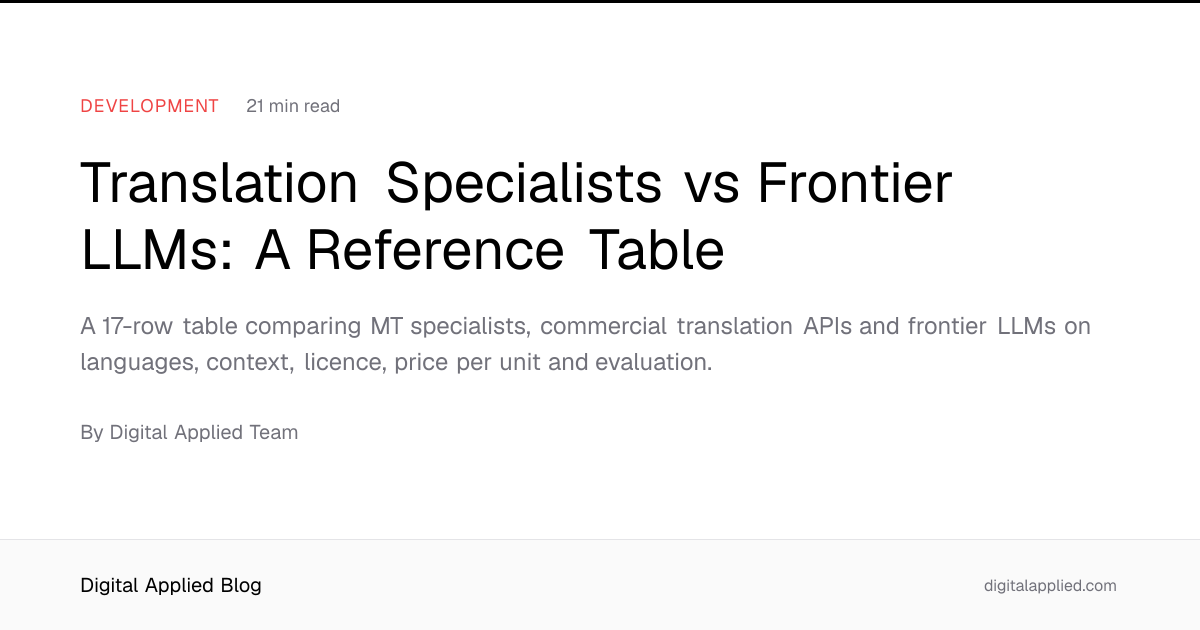 DEVELOPMENT 21 min read

Translation Specialists vs Frontier LLMs: A Reference Table

A 17-row table comparing MT specialists, commercial translation APIs and frontier LLMs on languages, context, licence, price per unit and evaluation.

By Digital Applied Team

Digital Applied Blog

digitalapplied.com